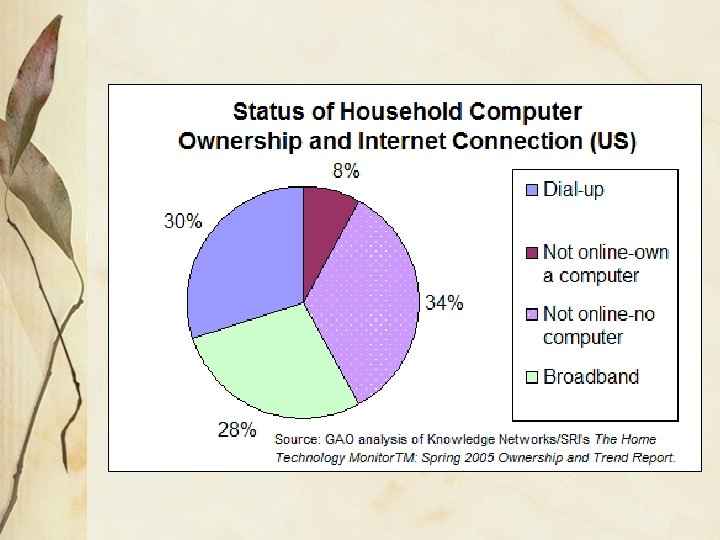 Status of Household Computer Ownership and Internet Connection (US)

8%

30%

34%

28%

Dial-up

Not online-own a computer

Not online-no computer

Broadband

Source: GAO analysis of Knowledge Networks/SRI's The Home Technology MonitorTM: Spring 2005 Ownership and Trend Report.